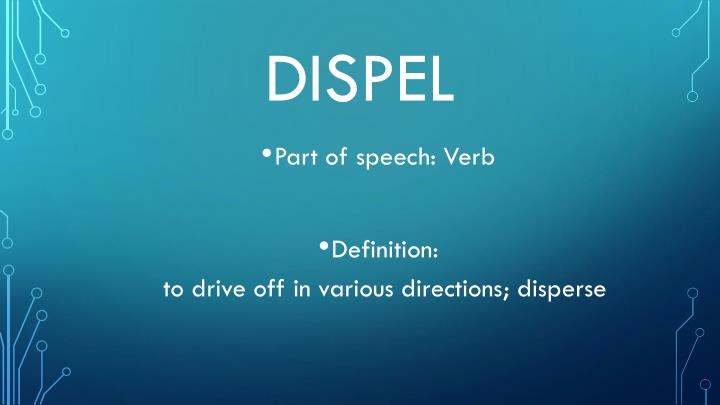 DISPEL

•Part of speech: Verb

•Definition:
to drive off in various directions; disperse